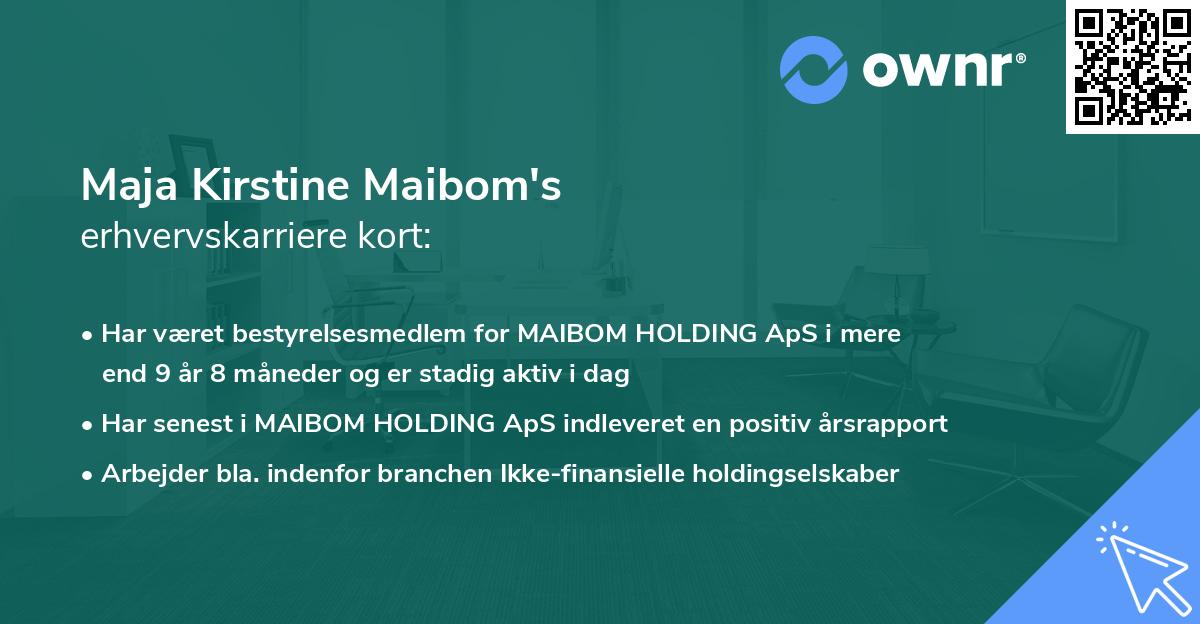 ownr®

Maja Kirstine Maibom's
erhvervskarriere kort:

• Har været bestyrelsesmedlem for MAIBOM HOLDING ApS i mere end 9 år 8 måneder og er stadig aktiv i dag
• Har senest i MAIBOM HOLDING ApS indleveret en positiv årsrapport
• Arbejder bla. indenfor branchen Ikke-finansielle holdingselskaber